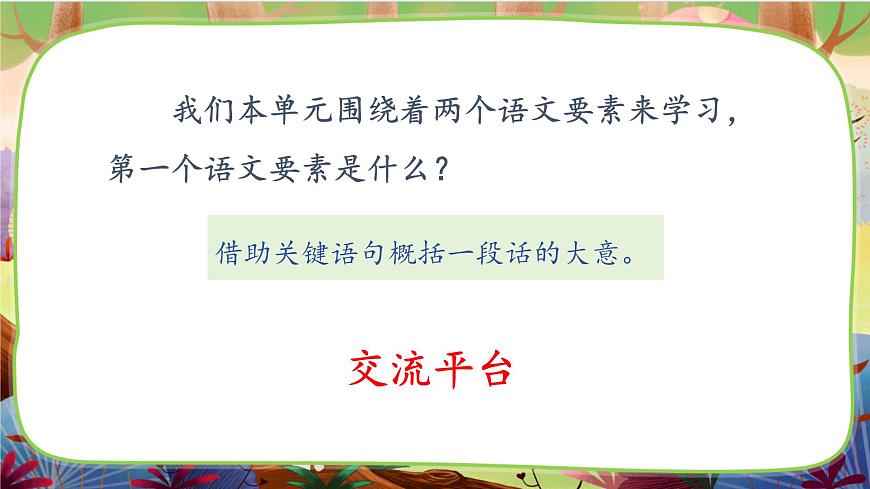 我们本单元围绕着两个语文要素来学习，第一个语文要素是什么？

借助关键语句概括一段话的大意。

交流平台